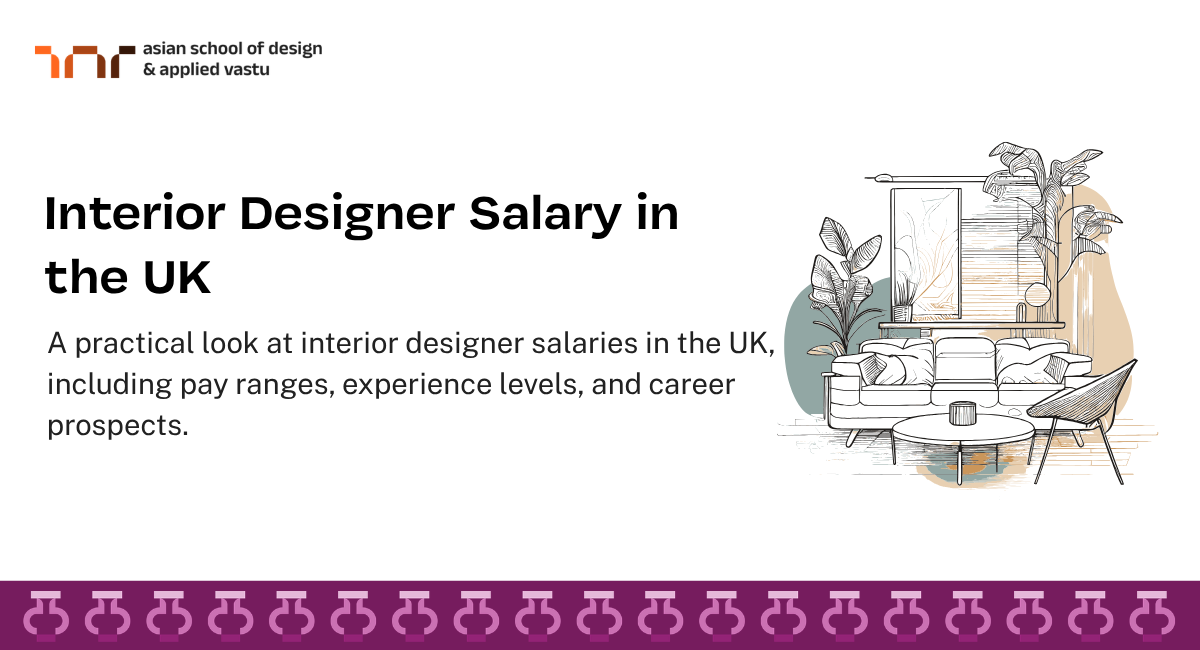 asian school of design
& applied vastu

Interior Designer Salary in the UK

A practical look at interior designer salaries in the UK, including pay ranges, experience levels, and career prospects.